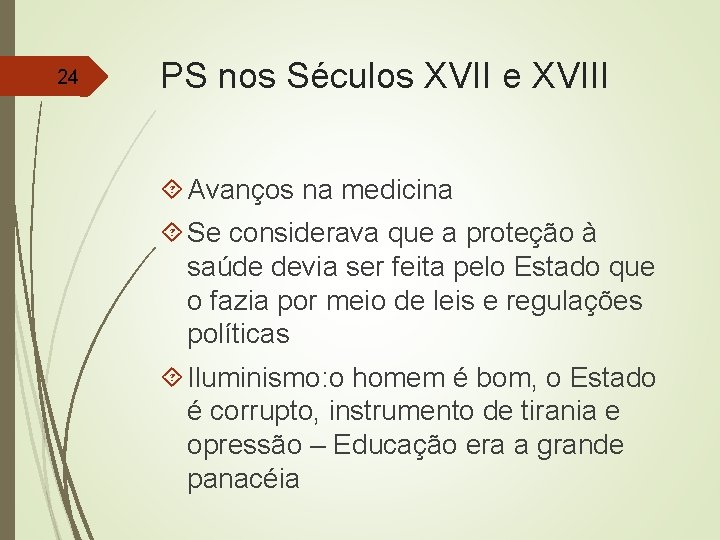 24

PS nos Séculos XVII e XVIII

Avanços na medicina

Se considerava que a proteção à saúde devia ser feita pelo Estado que o fazia por meio de leis e regulações políticas

Iluminismo:o homem é bom, o Estado é corrupto, instrumento de tirania e opressão – Educação era a grande panacéia